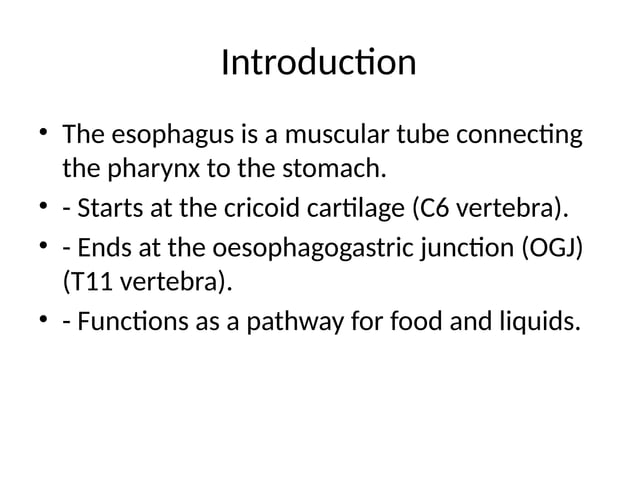 Introduction

• The esophagus is a muscular tube connecting the pharynx to the stomach.
• - Starts at the cricoid cartilage (C6 vertebra).
• - Ends at the oesophagogastric junction (OGJ) (T11 vertebra).
• - Functions as a pathway for food and liquids.